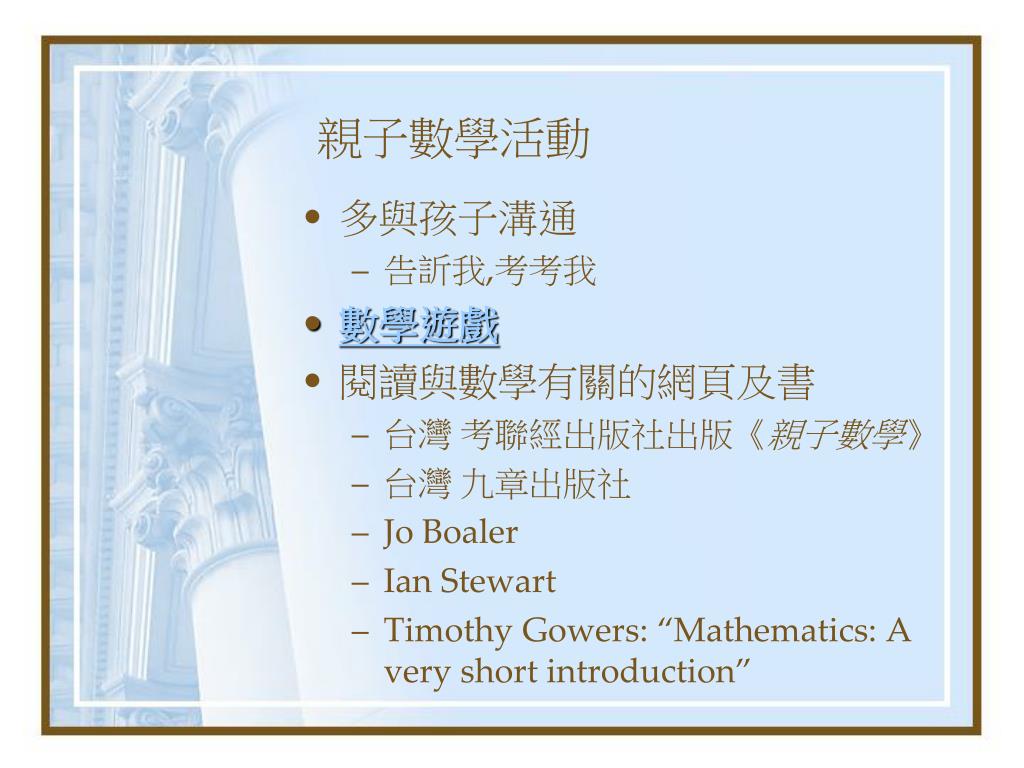 親子數學活動

• 多與孩子溝通
  – 告訴我,考考我
• 數學遊戲
• 閱讀與數學有關的網頁及書
  – 台灣 考聯經出版社出版《親子數學》
  – 台灣 九章出版社
  – Jo Boaler
  – Ian Stewart
  – Timothy Gowers: “Mathematics: A very short introduction”